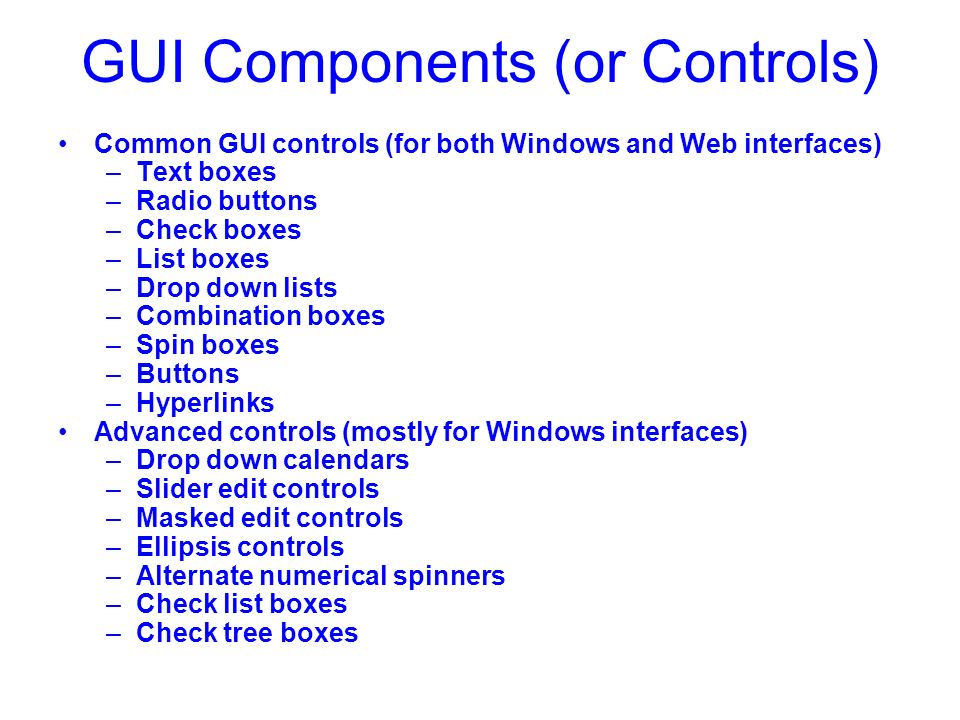 GUI Components (or Controls)

• Common GUI controls (for both Windows and Web interfaces)
– Text boxes
– Radio buttons
– Check boxes
– List boxes
– Drop down lists
– Combination boxes
– Spin boxes
– Buttons
– Hyperlinks
• Advanced controls (mostly for Windows interfaces)
– Drop down calendars
– Slider edit controls
– Masked edit controls
– Ellipsis controls
– Alternate numerical spinners
– Check list boxes
– Check tree boxes